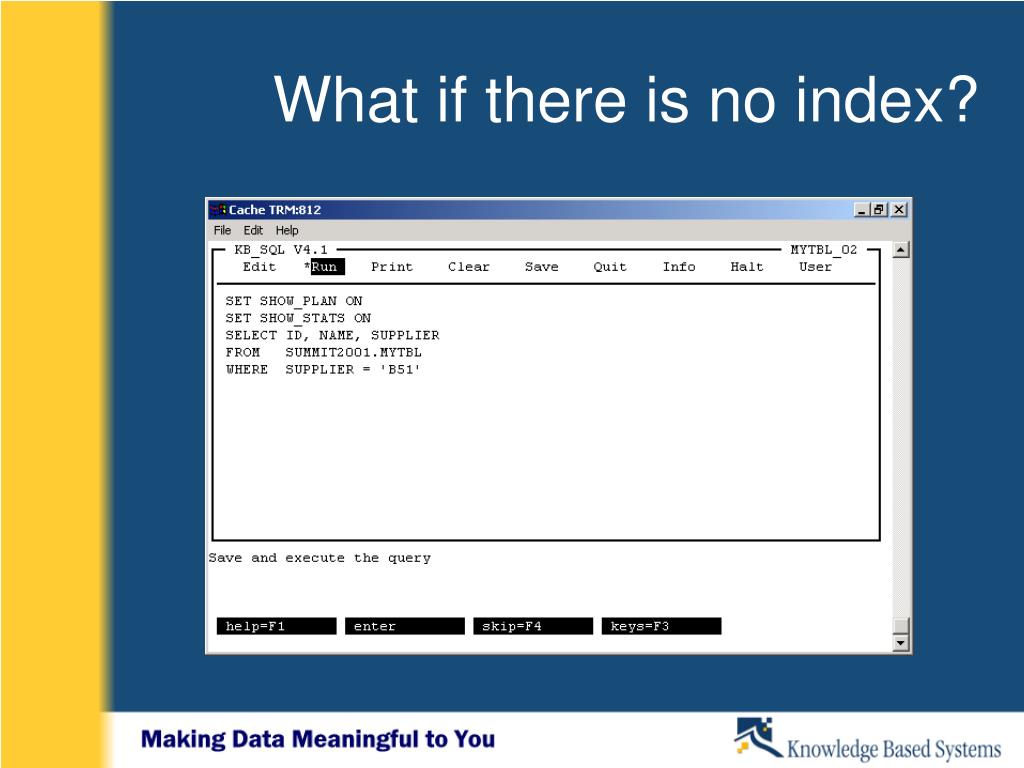 What if there is no index?

Cache TRM:812

File Edit Help

KB_SQL V4.1

MYTBL_02

Edit *Run Print Clear Save Quit Info Halt User

SET SHOW_PLAN ON
SET SHOW_STATS ON
SELECT ID, NAME, SUPPLIER
FROM SUMMIT2001.MYTBL
WHERE SUPPLIER = 'B51'

Save and execute the query

help=F1 enter skip=F4 keys=F3

Making Data Meaningful to You

Knowledge Based Systems